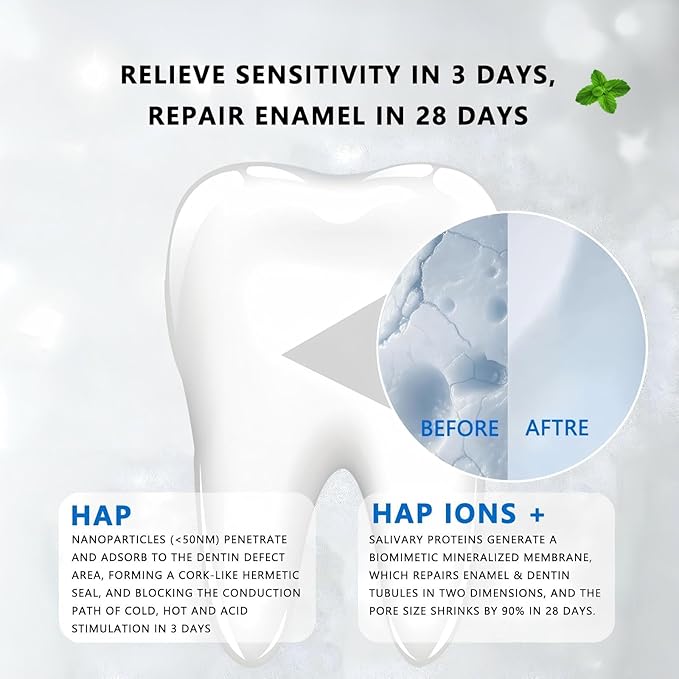 RELIEVE SENSITIVITY IN 3 DAYS, REPAIR ENAMEL IN 28 DAYS

BEFORE AFTRE

HAP
NANOPARTICLES (<50NM) PENETRATE AND ADSORB TO THE DENTIN DEFECT AREA, FORMING A CORK-LIKE HERMETIC SEAL, AND BLOCKING THE CONDUCTION PATH OF COLD, HOT AND ACID STIMULATION IN 3 DAYS

HAP IONS +
SALIVARY PROTEINS GENERATE A BIOMIMETIC MINERALIZED MEMBRANE, WHICH REPAIRS ENAMEL & DENTIN TUBULES IN TWO DIMENSIONS, AND THE PORE SIZE SHRINKS BY 90% IN 28 DAYS.